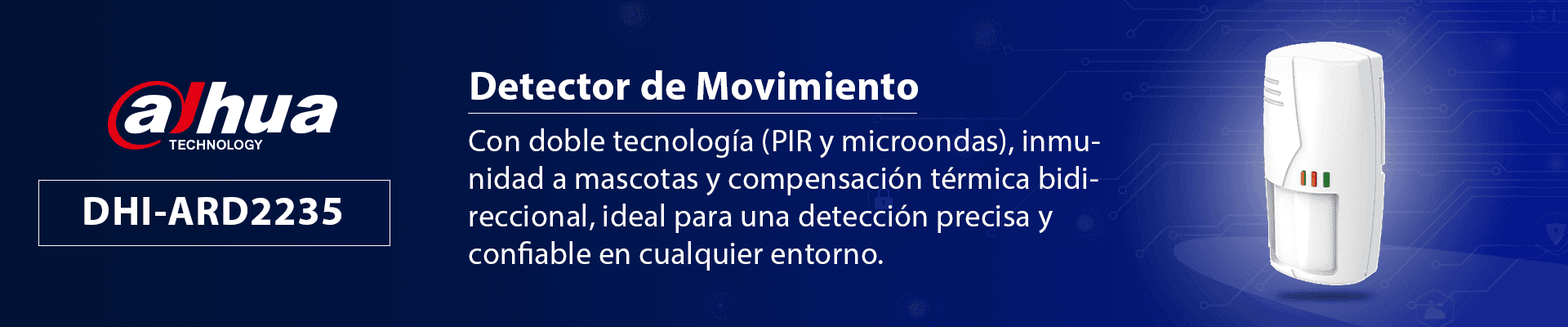 alhua
TECHNOLOGY

DHI-ARD2235

Detector de Movimiento

Con doble tecnología (PIR y microondas), inmunidad a mascotas y compensación térmica bidireccional, ideal para una detección precisa y confiable en cualquier entorno.